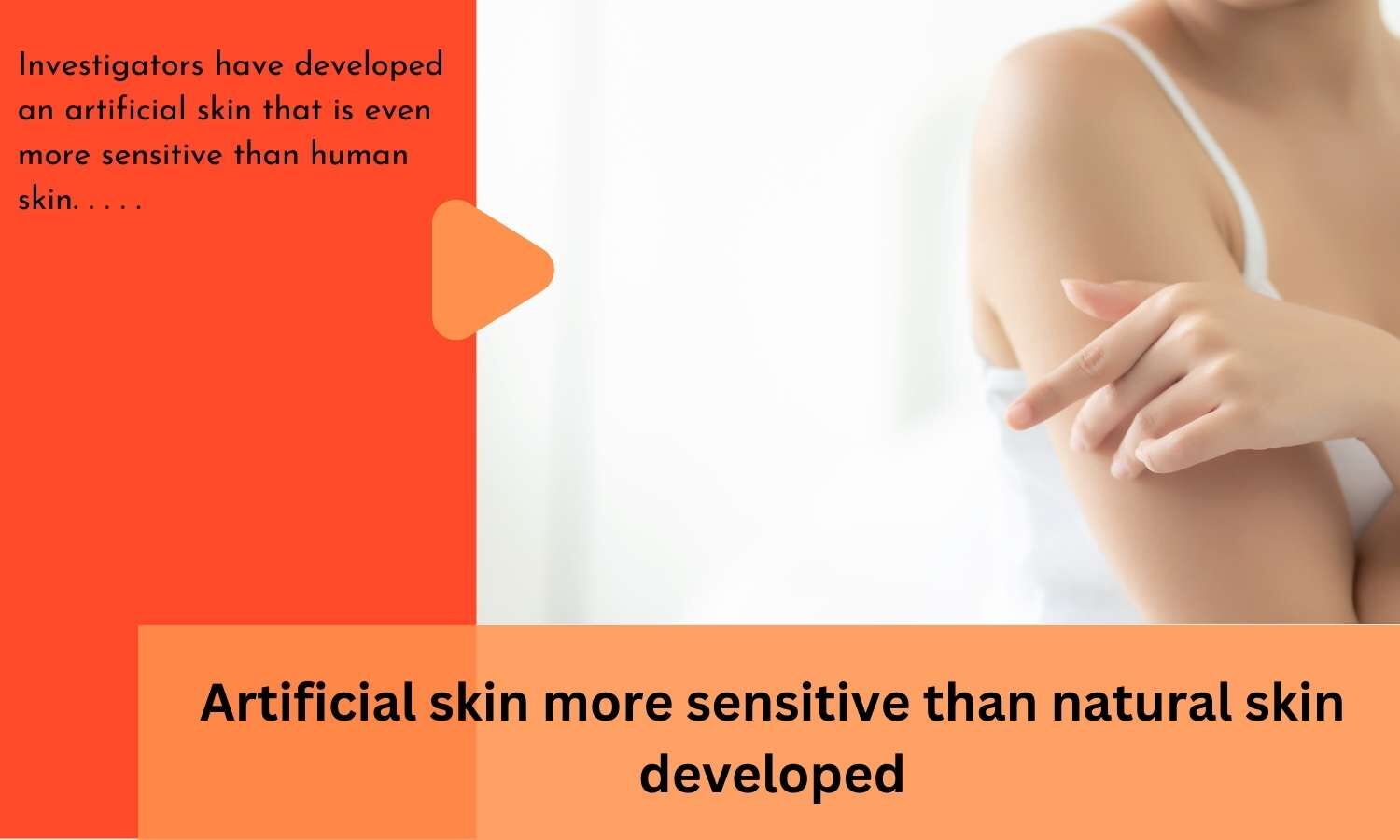 Investigators have developed an artificial skin that is even more sensitive than human skin. . . . .

Artificial skin more sensitive than natural skin developed